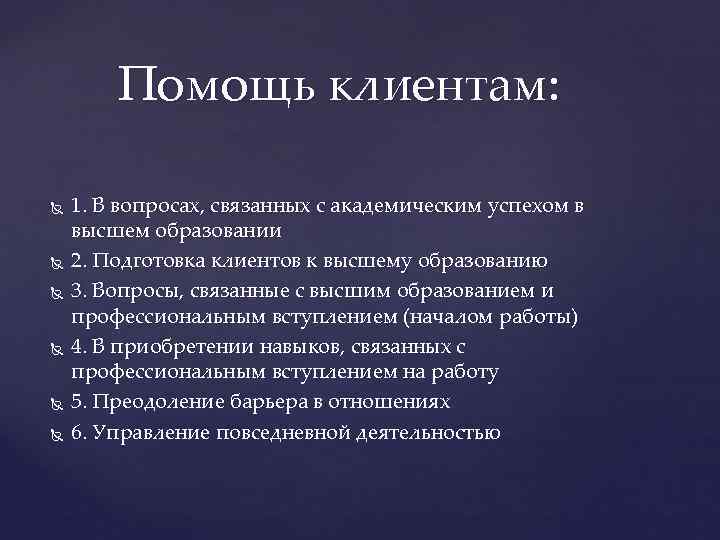 Помощь клиентам:

1. В вопросах, связанных с академическим успехом в высшем образовании

2. Подготовка клиентов к высшему образованию

3. Вопросы, связанные с высшим образованием и профессиональным вступлением (началом работы)

4. В приобретении навыков, связанных с профессиональным вступлением на работу

5. Преодоление барьера в отношениях

6. Управление повседневной деятельностью